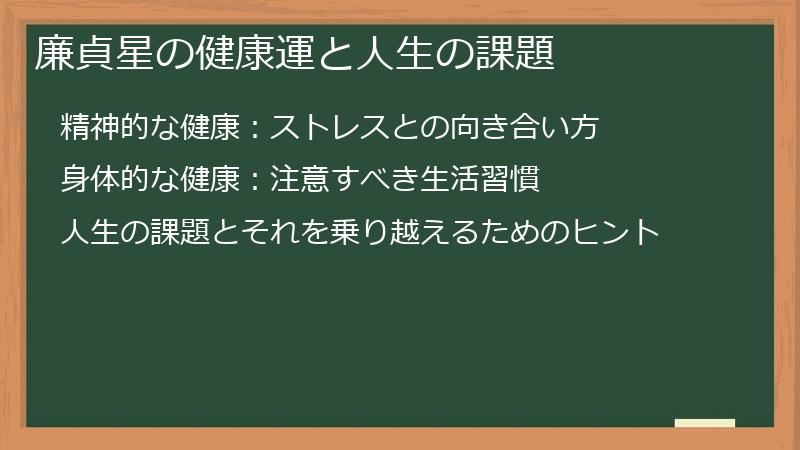 廉貞星の健康運と人生の課題

精神的な健康：ストレスとの向き合い方

身体的な健康：注意すべき生活習慣

人生の課題とそれを乗り越えるためのヒント